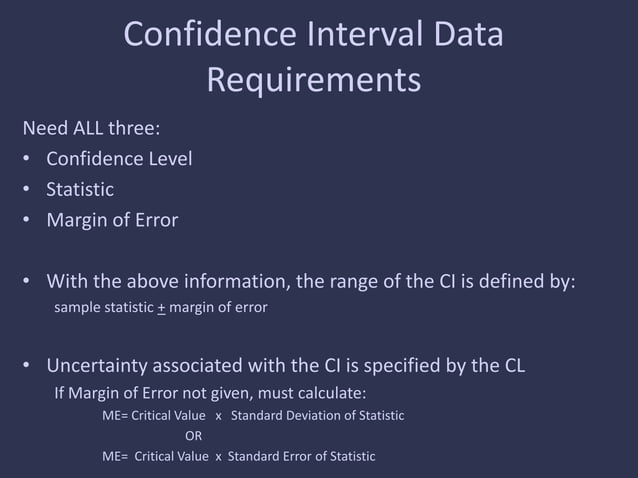 Confidence Interval Data Requirements

Need ALL three:
• Confidence Level
• Statistic
• Margin of Error

• With the above information, the range of the CI is defined by:
sample statistic $\pm$ margin of error

• Uncertainty associated with the CI is specified by the CL
If Margin of Error not given, must calculate:
ME= Critical Value x Standard Deviation of Statistic
OR
ME= Critical Value x Standard Error of Statistic